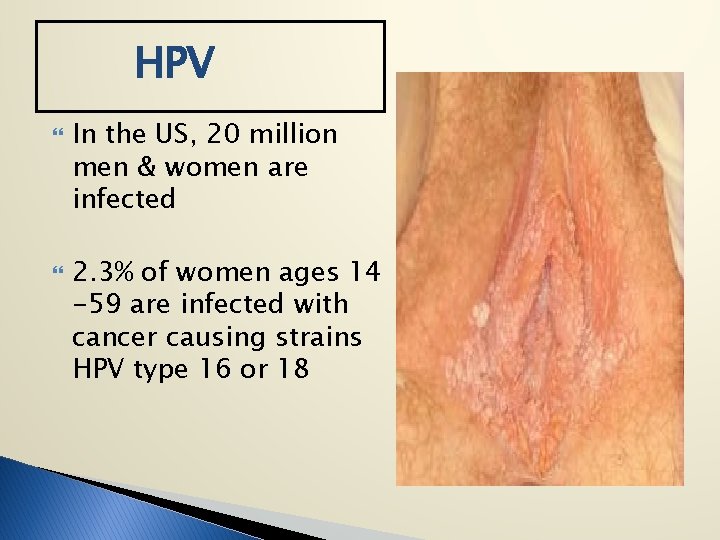 HPV

In the US, 20 million men & women are infected

2.3% of women ages 14 -59 are infected with cancer causing strains HPV type 16 or 18